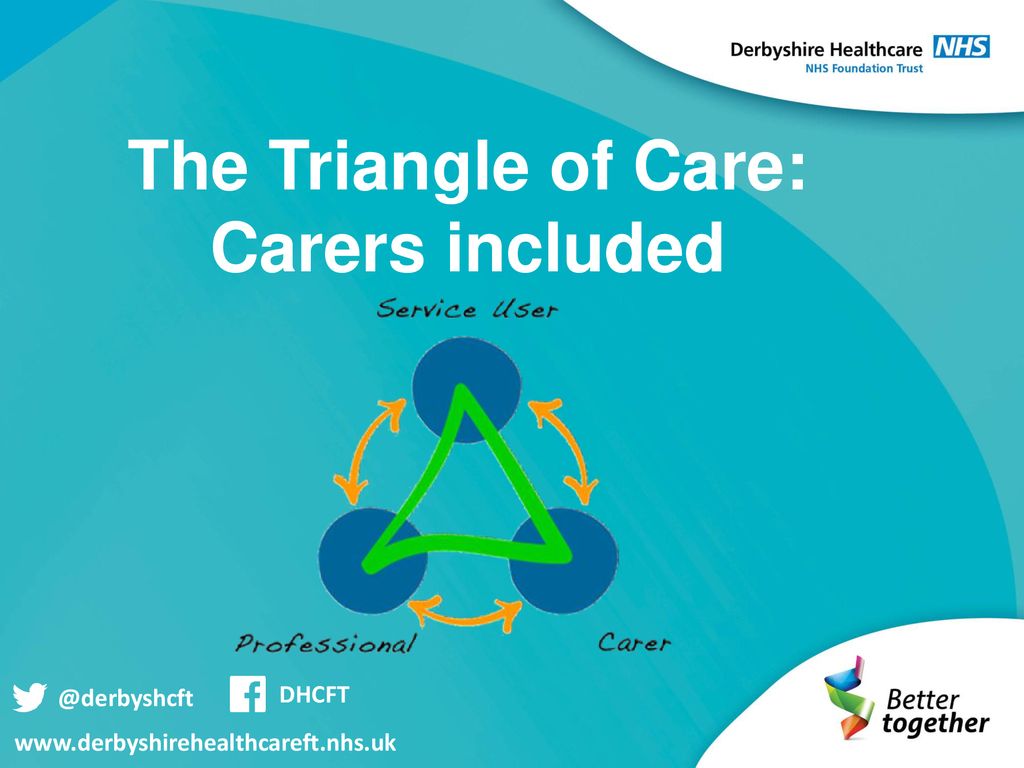 Derbyshire Healthcare NHS
NHS Foundation Trust

The Triangle of Care: Carers included

Service User

Professional

Carer

@derbyshcft

DHCFT

www.derbyshirehealthcareft.nhs.uk

Better together